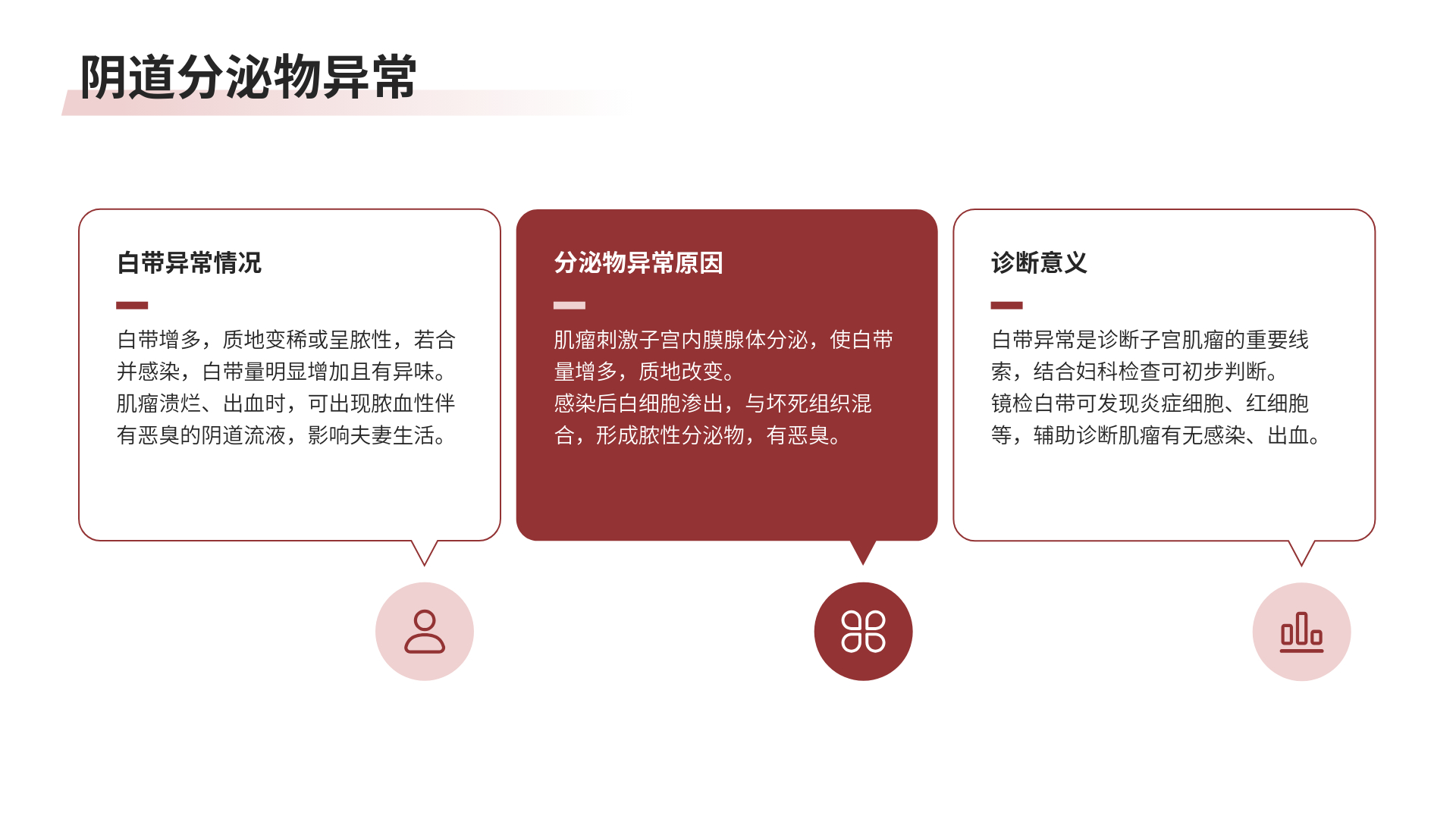 阴道分泌物异常

白带异常情况

白带增多，质地变稀或呈脓性，若合并感染，白带量明显增加且有异味。
肌瘤溃烂、出血时，可出现脓血性伴有恶臭的阴道流液，影响夫妻生活。

分泌物异常原因

肌瘤刺激子宫内膜腺体分泌，使白带量增多，质地改变。
感染后白细胞渗出，与坏死组织混合，形成脓性分泌物，有恶臭。

诊断意义

白带异常是诊断子宫肌瘤的重要线索，结合妇科检查可初步判断。
镜检白带可发现炎症细胞、红细胞等，辅助诊断肌瘤有无感染、出血。